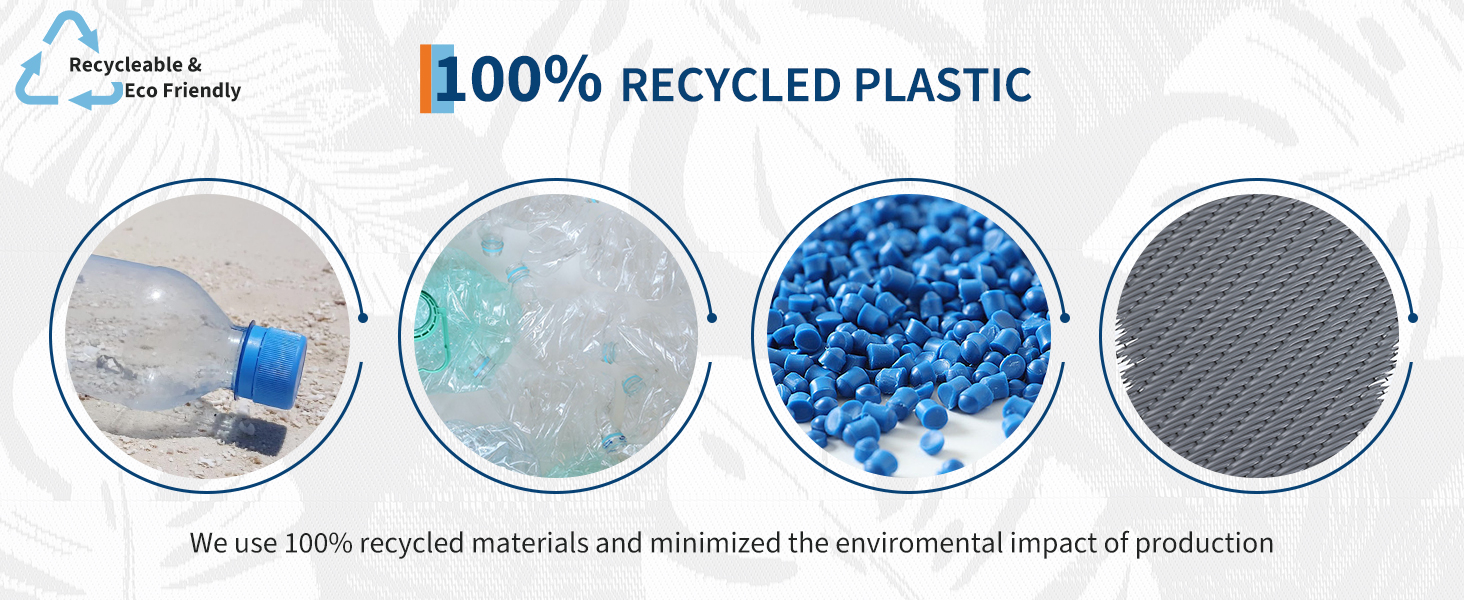 Recycleable &
Eco Friendly

100% RECYCLED PLASTIC

We use 100% recycled materials and minimized the enviromental impact of production